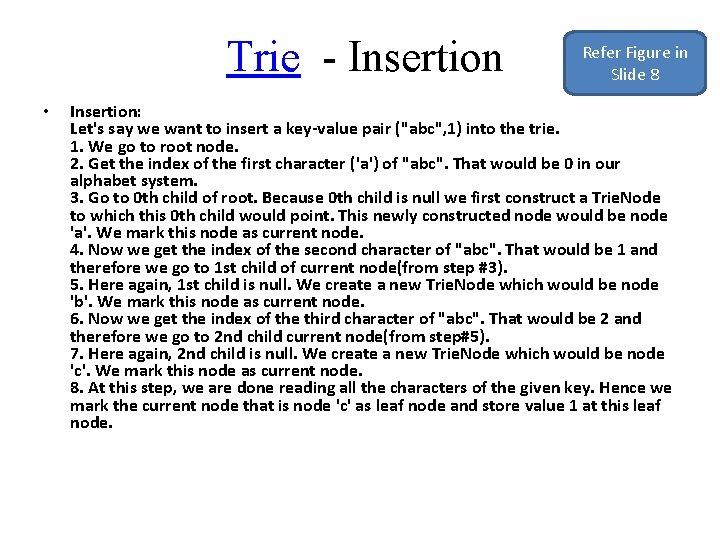 Trie - Insertion

Refer Figure in Slide 8

• Insertion:
Let's say we want to insert a key-value pair ("abc",1) into the trie.
1. We go to root node.
2. Get the index of the first character ('a') of "abc". That would be 0 in our alphabet system.
3. Go to 0th child of root. Because 0th child is null we first construct a TrieNode to which this 0th child would point. This newly constructed node would be node 'a'. We mark this node as current node.
4. Now we get the index of the second character of "abc". That would be 1 and therefore we go to 1st child of current node(from step #3).
5. Here again, 1st child is null. We create a new TrieNode which would be node 'b'. We mark this node as current node.
6. Now we get the index of the third character of "abc". That would be 2 and therefore we go to 2nd child current node(from step#5).
7. Here again, 2nd child is null. We create a new TrieNode which would be node 'c'. We mark this node as current node.
8. At this step, we are done reading all the characters of the given key. Hence we mark the current node that is node 'c' as leaf node and store value 1 at this leaf node.